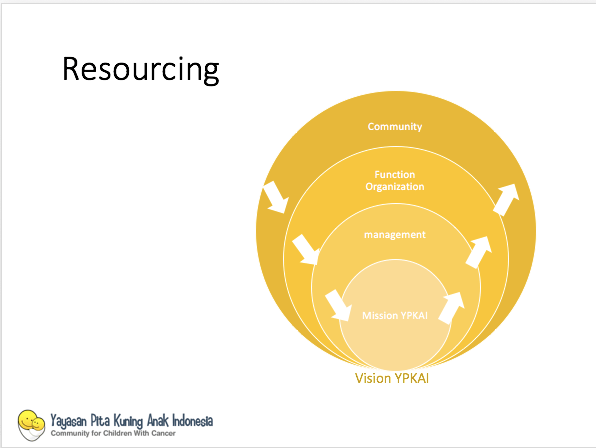 Resourcing

Community

Function Organization

management

Mission YPKAI

Vision YPKAI

Yayasan Pita Kuning Anak Indonesia
Community for Children With Cancer